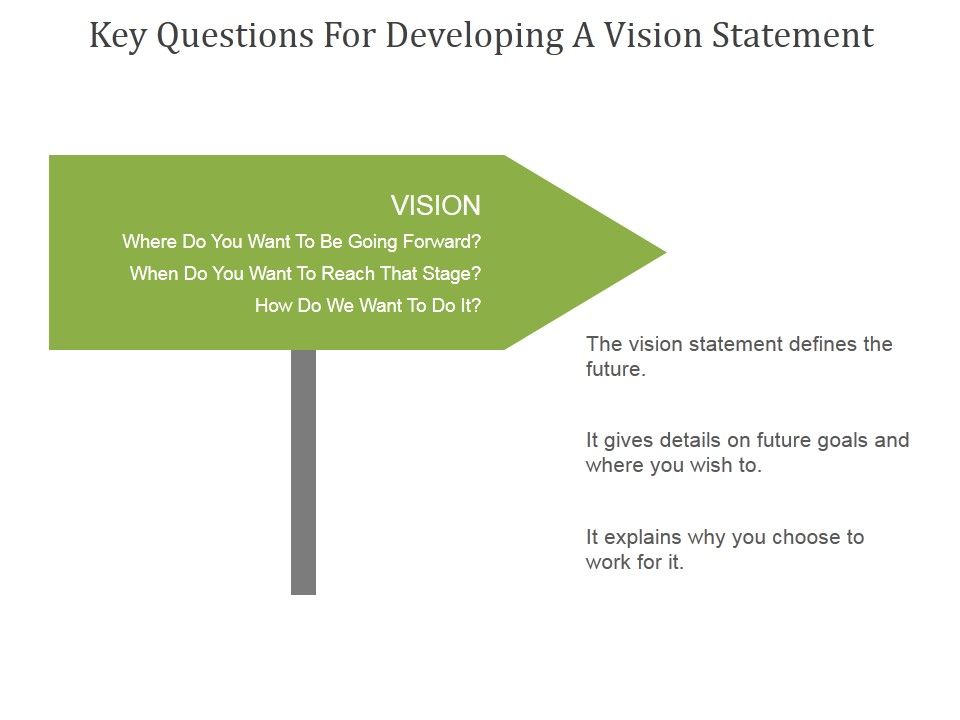 Key Questions For Developing A Vision Statement

VISION

Where Do You Want To Be Going Forward?

When Do You Want To Reach That Stage?

How Do We Want To Do It?

The vision statement defines the future.

It gives details on future goals and where you wish to.

It explains why you choose to work for it.